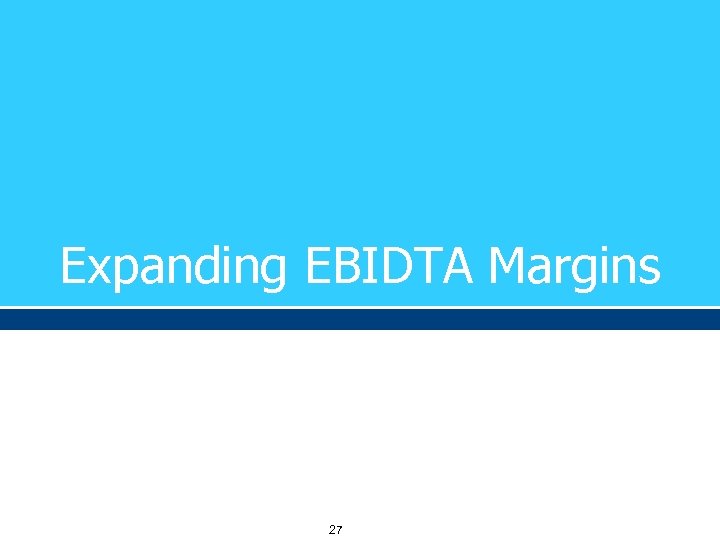 Expanding EBIDTA Margins

27